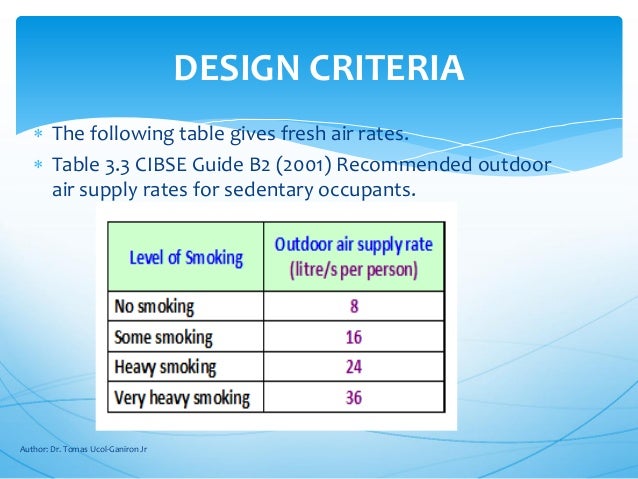 DESIGN CRITERIA

* The following table gives fresh air rates.

* Table 3.3 CIBSE Guide B2 (2001) Recommended outdoor air supply rates for sedentary occupants.

| Level of Smoking | Outdoor air supply rate (litre/s per person) |
|---|---|
| No smoking | 8 |
| Some smoking | 16 |
| Heavy smoking | 24 |
| Very heavy smoking | 36 |

Author: Dr. Tomas Ucol-Ganiron Jr